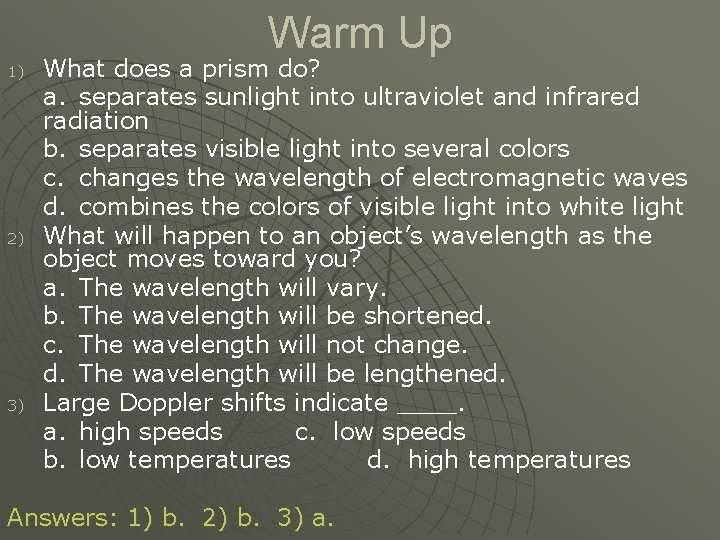 Warm Up

1) What does a prism do?
a. separates sunlight into ultraviolet and infrared radiation
b. separates visible light into several colors
c. changes the wavelength of electromagnetic waves
d. combines the colors of visible light into white light

2) What will happen to an object's wavelength as the object moves toward you?
a. The wavelength will vary.
b. The wavelength will be shortened.
c. The wavelength will not change.
d. The wavelength will be lengthened.

3) Large Doppler shifts indicate ____.
a. high speeds c. low speeds
b. low temperatures d. high temperatures

Answers: 1) b. 2) b. 3) a.